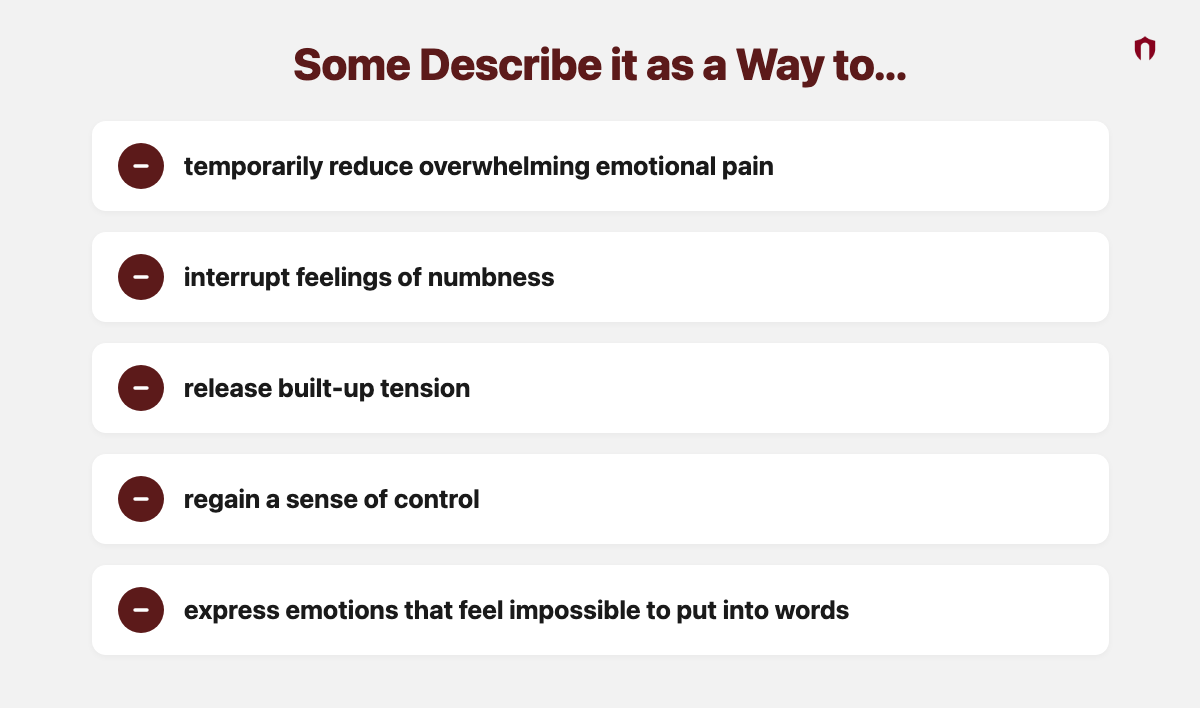 Some Describe it as a Way to...

temporarily reduce overwhelming emotional pain

interrupt feelings of numbness

release built-up tension

regain a sense of control

express emotions that feel impossible to put into words